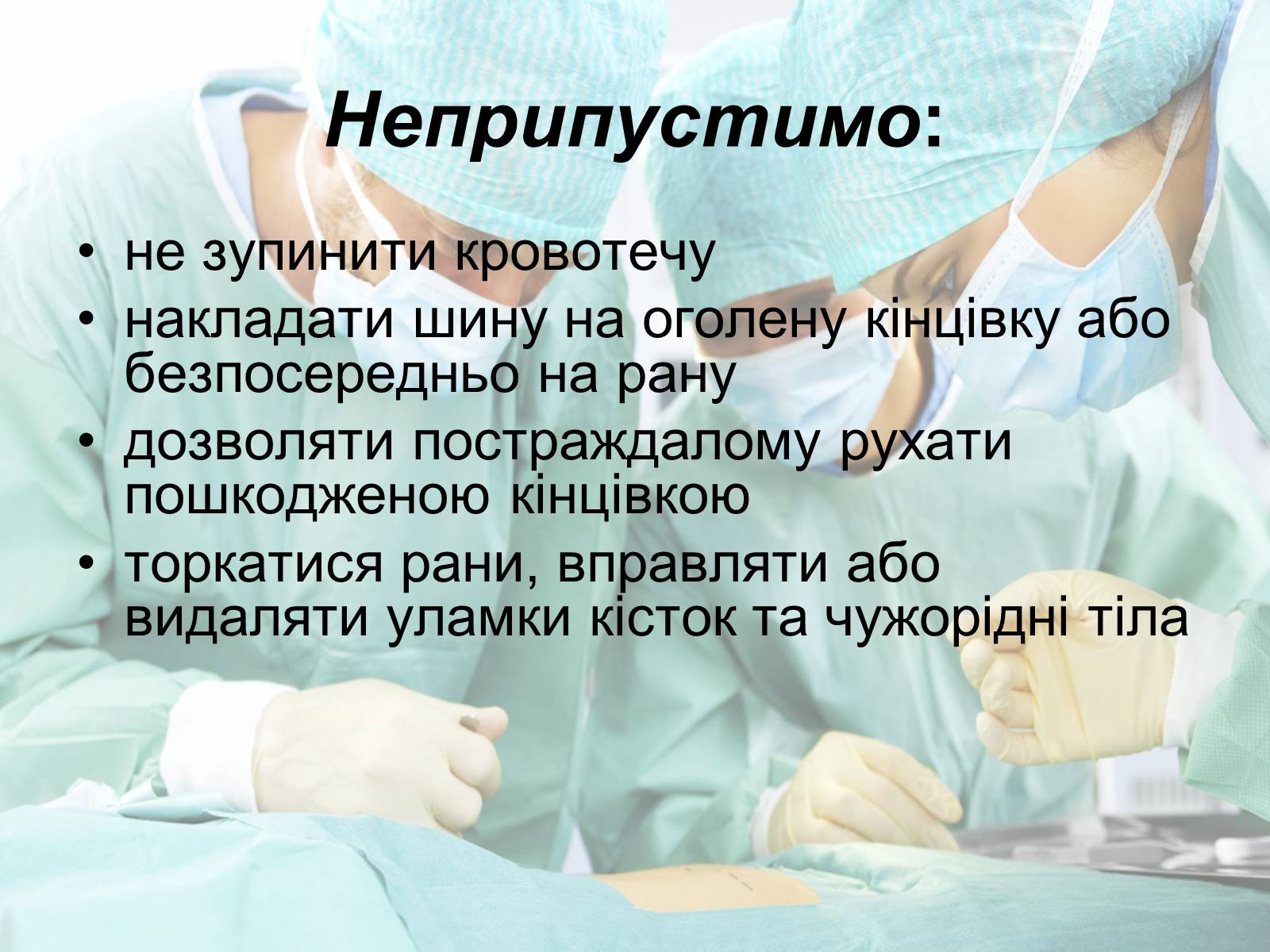 Неприпустимо:

• не зупинити кровотечу
• накладати шину на оголену кінцівку або безпосередньо на рану
• дозволяти постраждалому рухати пошкодженою кінцівкою
• торкатися рани, вправляти або видаляти уламки кісток та чужорідні тіла